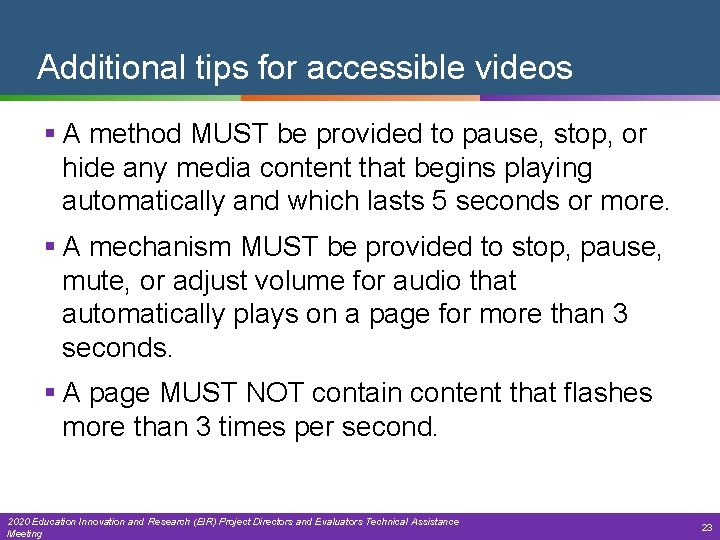 Additional tips for accessible videos

▪ A method MUST be provided to pause, stop, or hide any media content that begins playing automatically and which lasts 5 seconds or more.

▪ A mechanism MUST be provided to stop, pause, mute, or adjust volume for audio that automatically plays on a page for more than 3 seconds.

▪ A page MUST NOT contain content that flashes more than 3 times per second.

2020 Education Innovation and Research (EIR) Project Directors and Evaluators Technical Assistance Meeting

23